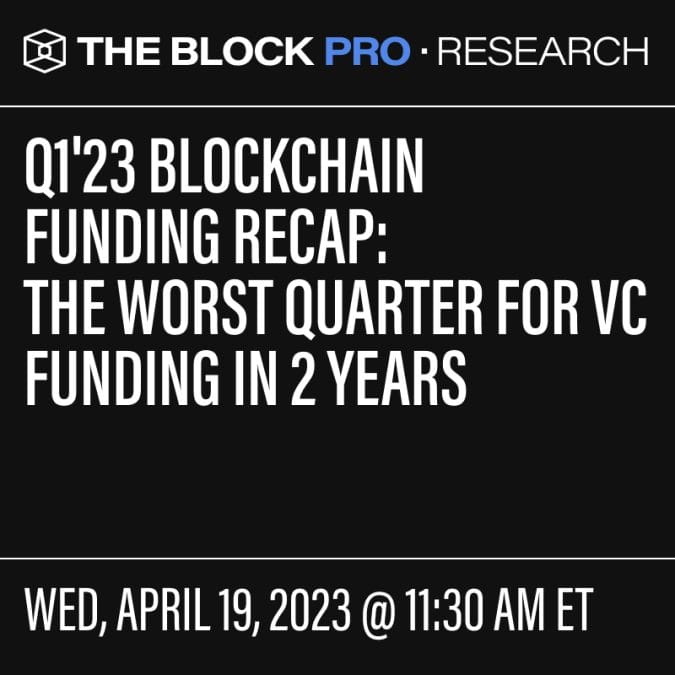 THE BLOCK PRO · RESEARCH

Q1'23 BLOCKCHAIN FUNDING RECAP: THE WORST QUARTER FOR VC FUNDING IN 2 YEARS

WED, APRIL 19, 2023 @ 11:30 AM ET